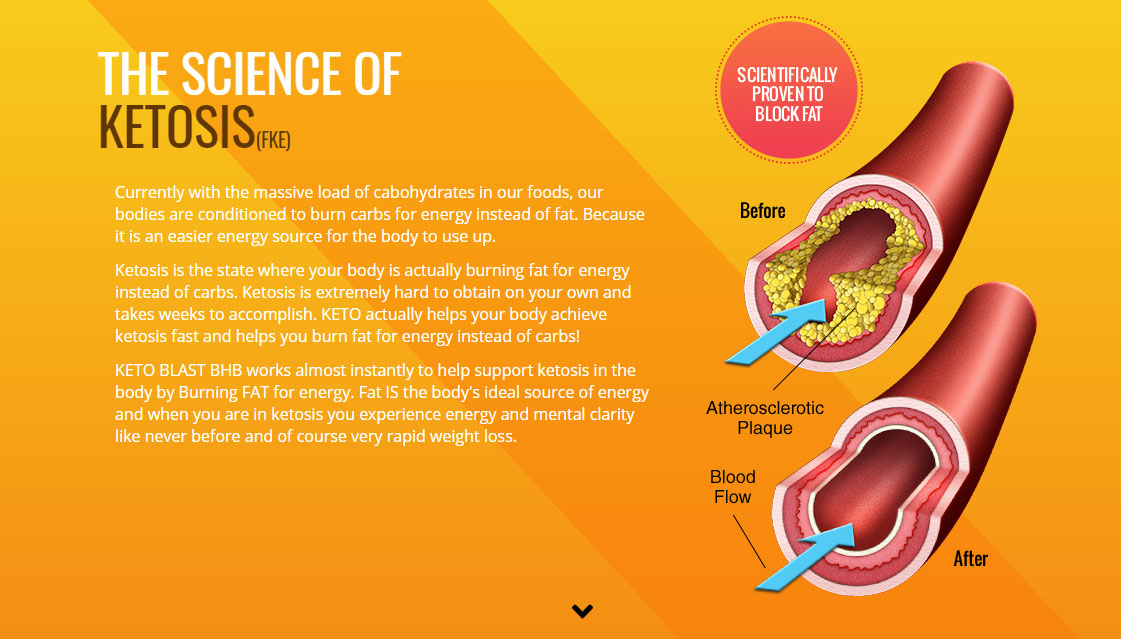 THE SCIENCE OF KETOSIS(FKE)

Currently with the massive load of cabohydrates in our foods, our bodies are conditioned to burn carbs for energy instead of fat. Because it is an easier energy source for the body to use up.

Ketosis is the state where your body is actually burning fat for energy instead of carbs. Ketosis is extremely hard to obtain on your own and takes weeks to accomplish. KETO actually helps your body achieve ketosis fast and helps you burn fat for energy instead of carbs!

KETO BLAST BHB works almost instantly to help support ketosis in the body by Burning FAT for energy. Fat IS the body's ideal source of energy and when you are in ketosis you experience energy and mental clarity like never before and of course very rapid weight loss.

SCIENTIFICALLY PROVEN TO BLOCK FAT

Before

Atherosclerotic Plaque

Blood Flow

After